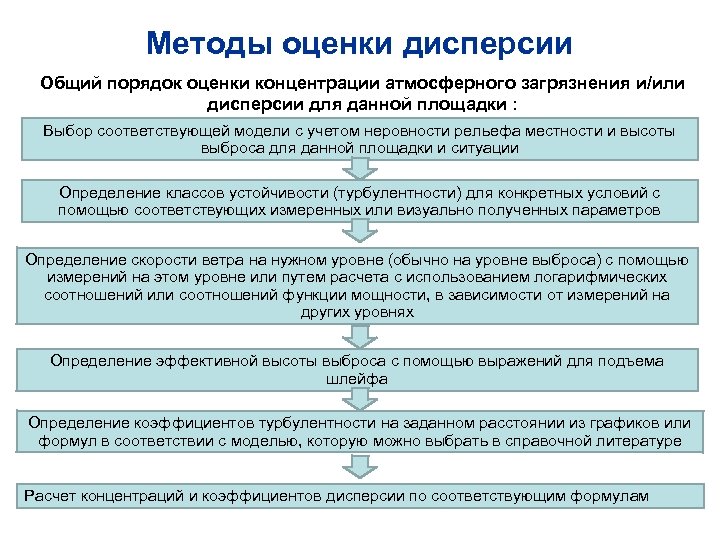 Методы оценки дисперсии

Общий порядок оценки концентрации атмосферного загрязнения и/или дисперсии для данной площадки :

Выбор соответствующей модели с учетом неровности рельефа местности и высоты выброса для данной площадки и ситуации

Определение классов устойчивости (турбулентности) для конкретных условий с помощью соответствующих измеренных или визуально полученных параметров

Определение скорости ветра на нужном уровне (обычно на уровне выброса) с помощью измерений на этом уровне или путем расчета с использованием логарифмических соотношений или соотношений функции мощности, в зависимости от измерений на других уровнях

Определение эффективной высоты выброса с помощью выражений для подъема шлейфа

Определение коэффициентов турбулентности на заданном расстоянии из графиков или формул в соответствии с моделью, которую можно выбрать в справочной литературе

Расчет концентраций и коэффициентов дисперсии по соответствующим формулам